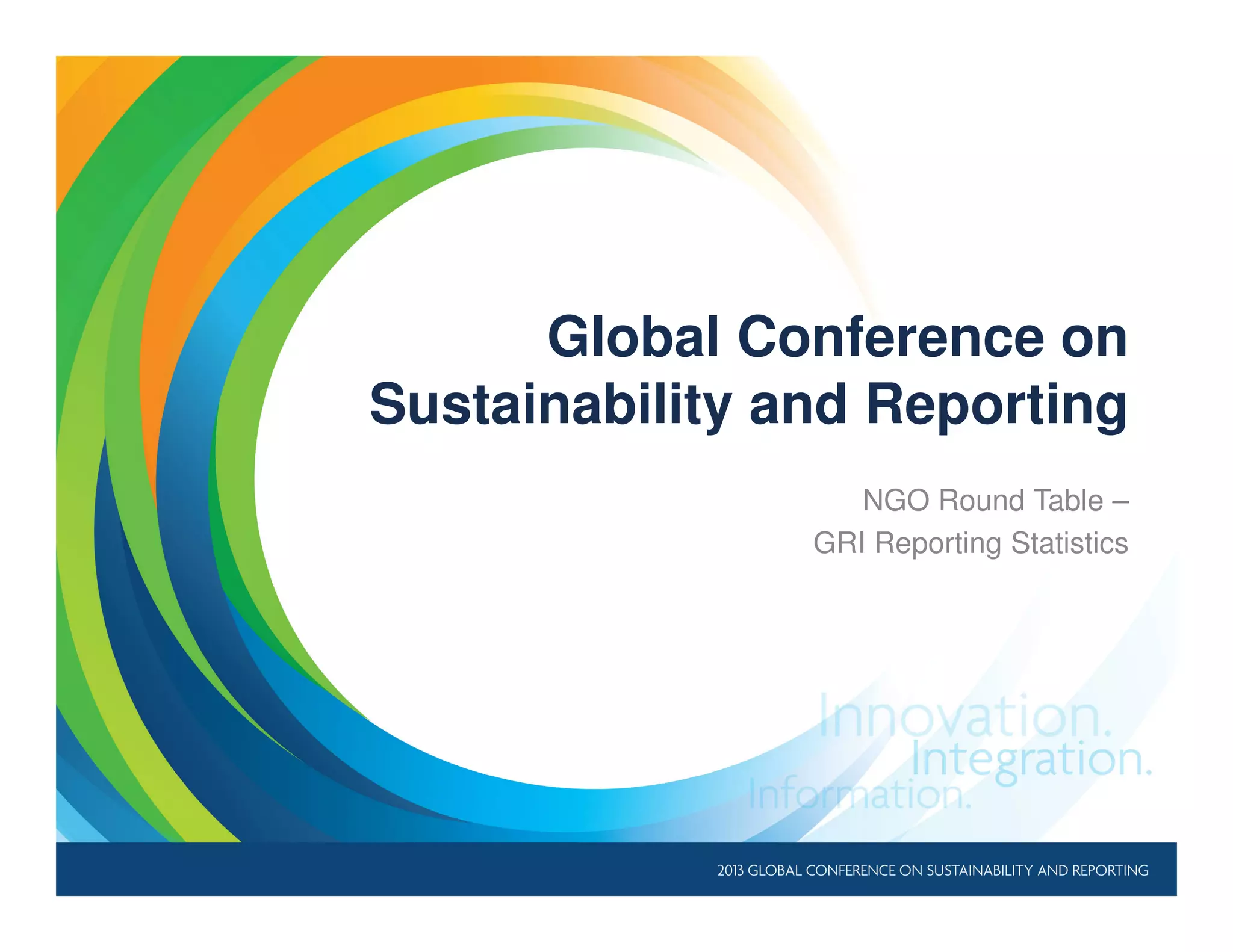 Global Conference on Sustainability and Reporting

NGO Round Table – GRI Reporting Statistics

Innovation.
Integration.
Information.

2013 GLOBAL CONFERENCE ON SUSTAINABILITY AND REPORTING